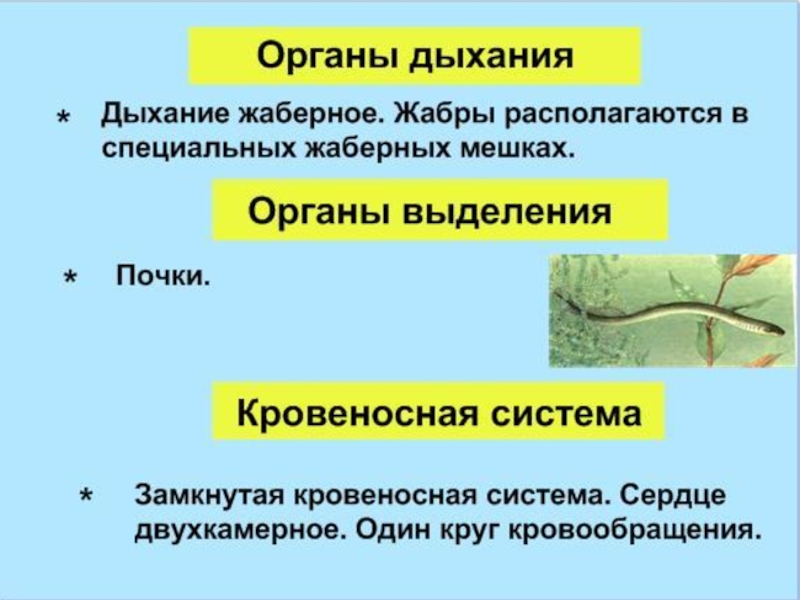 Органы дыхания

* Дыхание жаберное. Жабры располагаются в специальных жаберных мешках.

Органы выделения

* Почки.

Кровеносная система

* Замкнутая кровеносная система. Сердце двухкамерное. Один круг кровообращения.